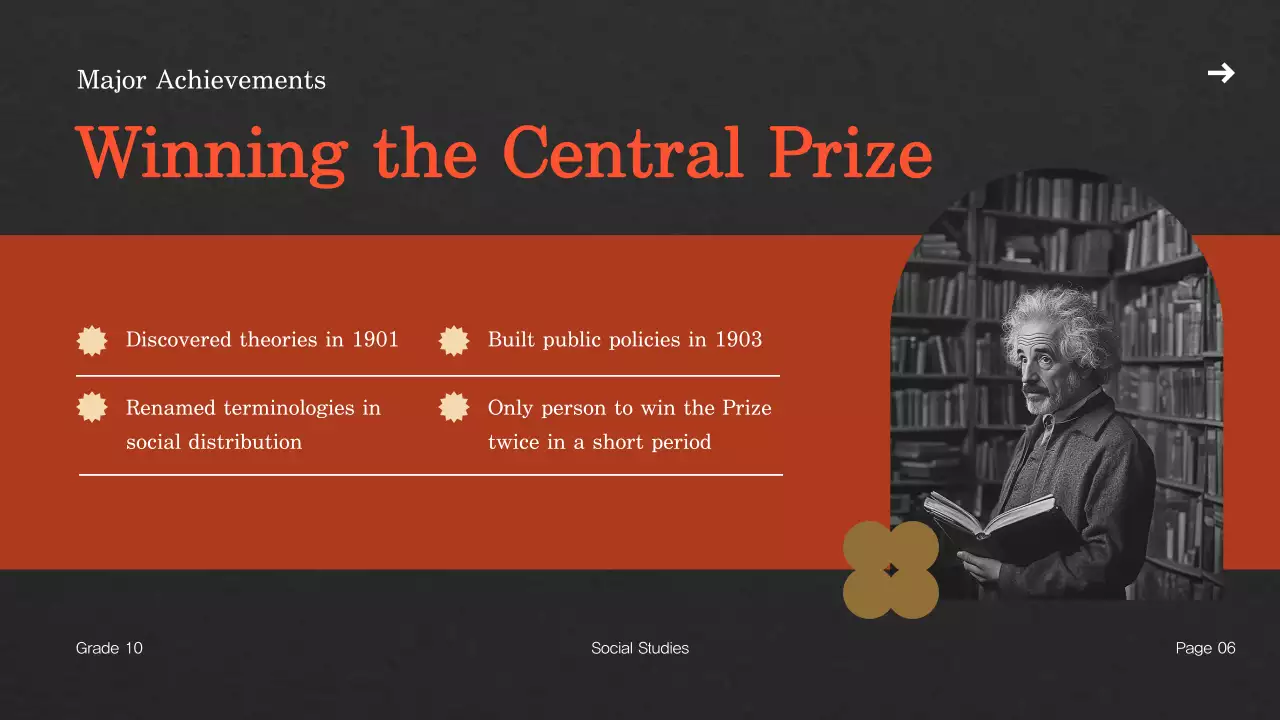 Major Achievements

Winning the Central Prize

Discovered theories in 1901

Built public policies in 1903

Renamed terminologies in social distribution

Only person to win the Prize twice in a short period

Grade 10

Social Studies

Page 06